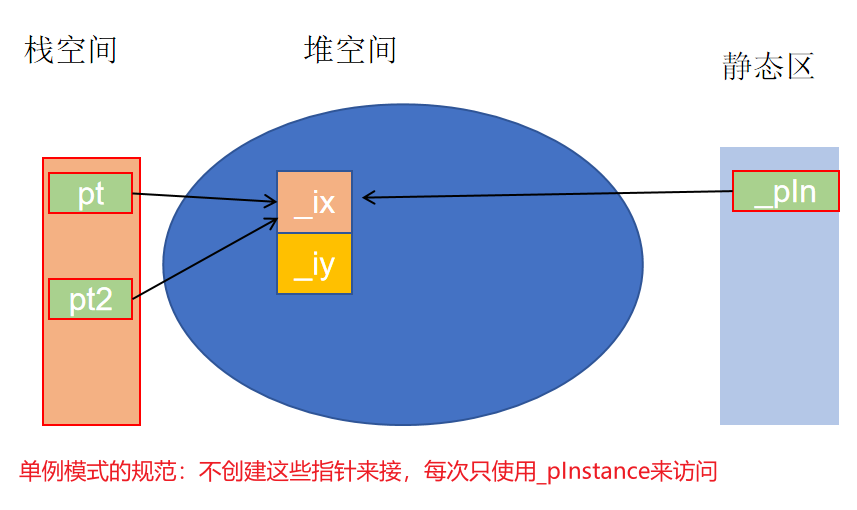 栈空间

堆空间

静态区

pt

pt2

_ix

_iy

_pIn

单例模式的规范：不创建这些指针来接，每次只使用_pInstance来访问